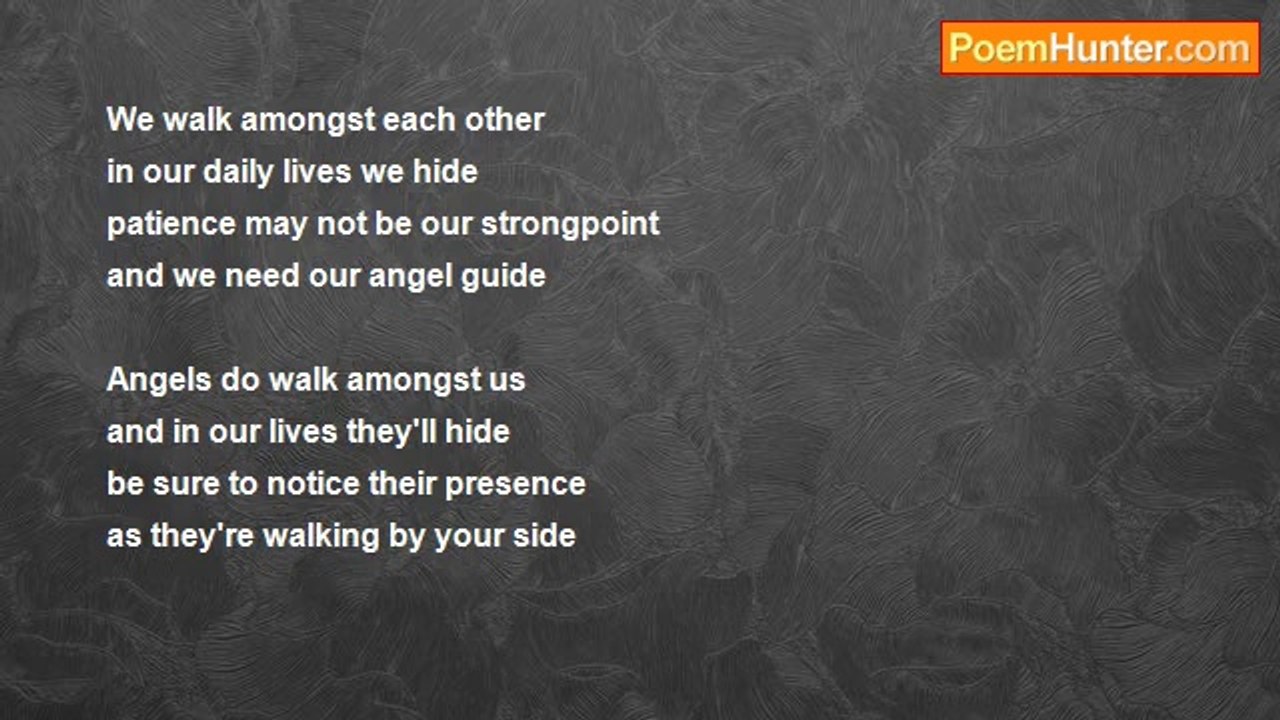 PoemHunter.com

We walk amongst each other
in our daily lives we hide
patience may not be our strongpoint
and we need our angel guide

Angels do walk amongst us
and in our lives they'll hide
be sure to notice their presence
as they're walking by your side